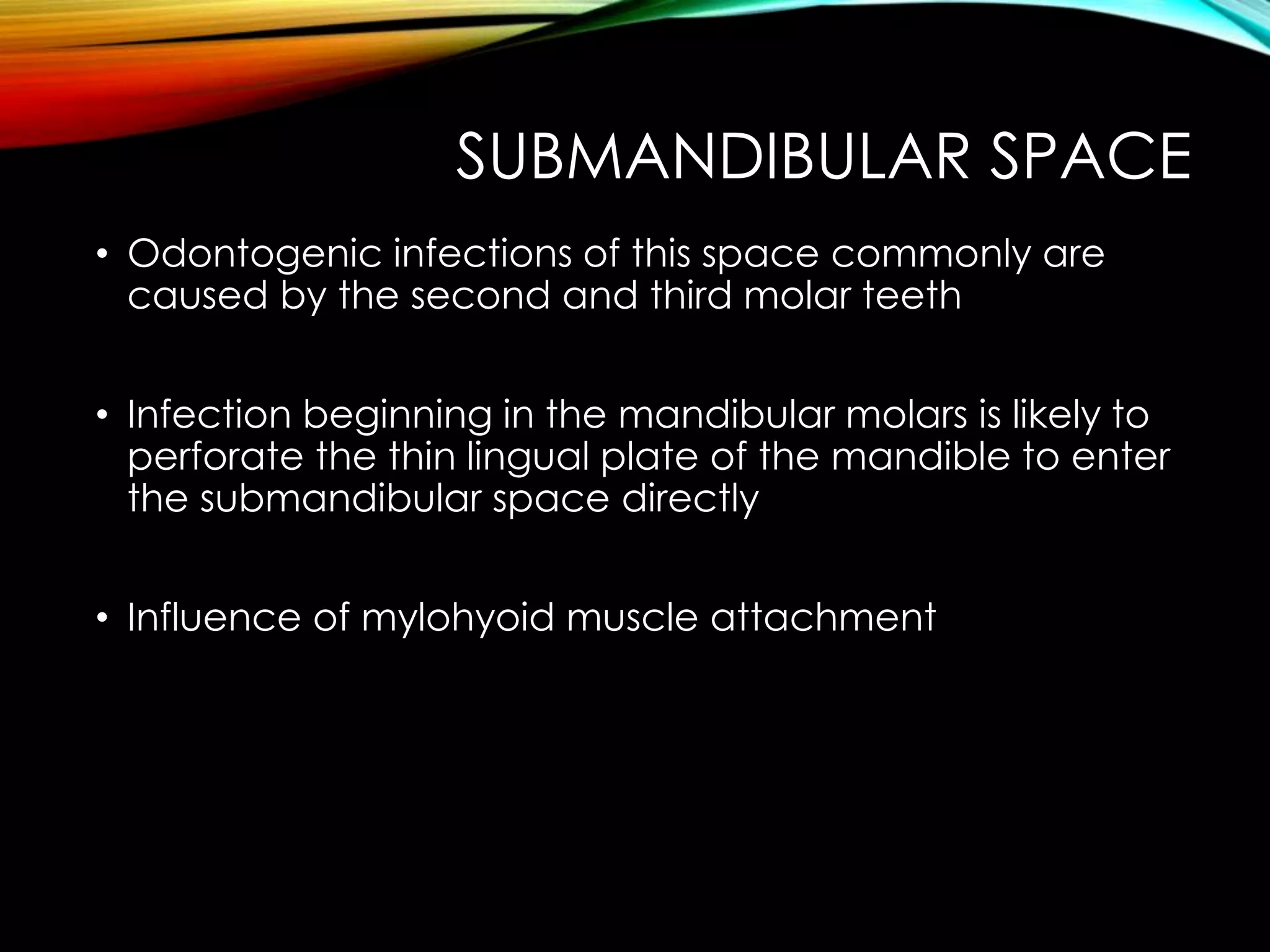 SUBMANDIBULAR SPACE

• Odontogenic infections of this space commonly are caused by the second and third molar teeth

• Infection beginning in the mandibular molars is likely to perforate the thin lingual plate of the mandible to enter the submandibular space directly

• Influence of mylohyoid muscle attachment